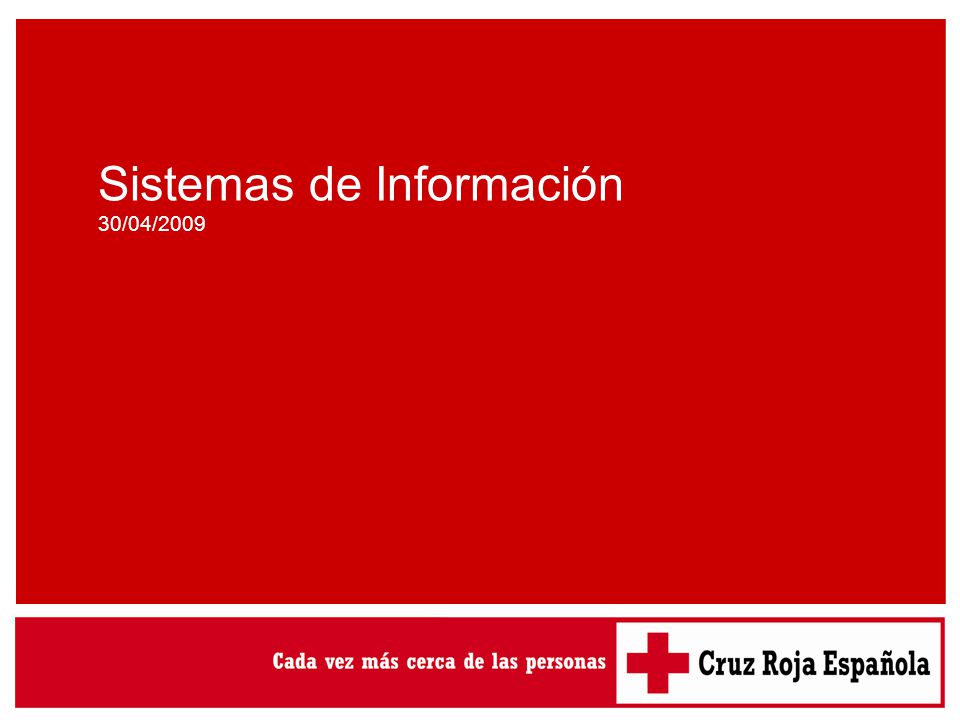 Sistemas de Información
30/04/2009

Cada vez más cerca de las personas

Cruz Roja Española